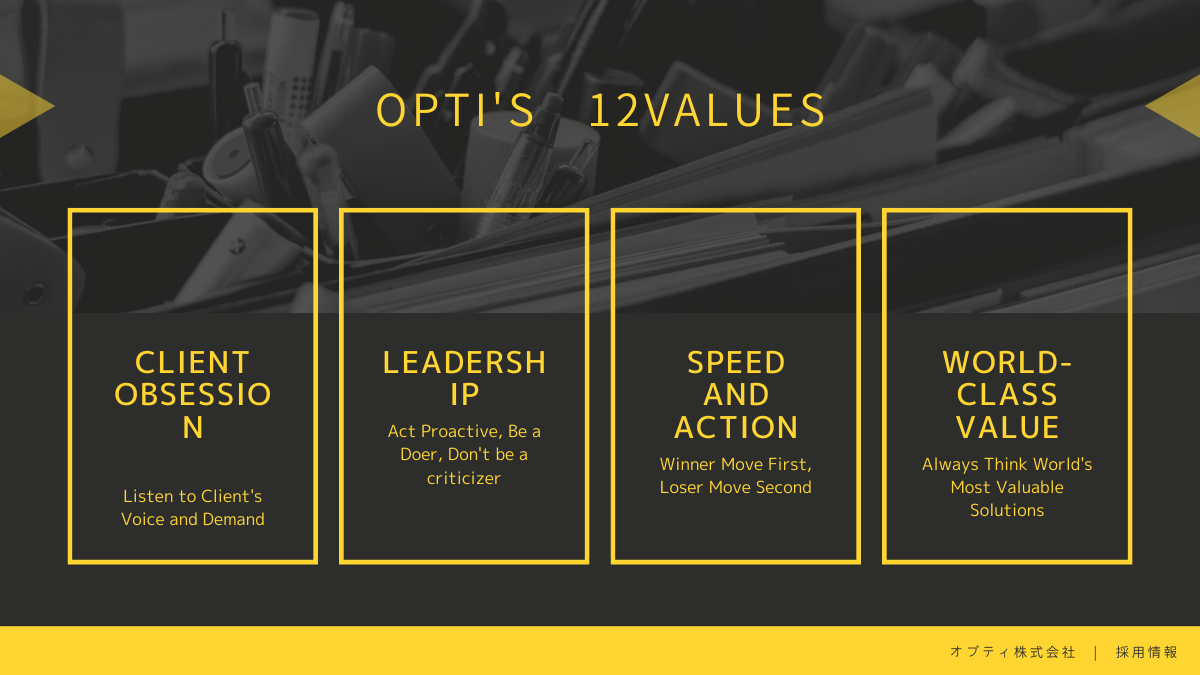 OPTI'S 12VALUES

CLIENT OBSESSION

Listen to Client's Voice and Demand

LEADERSHIP

Act Proactive, Be a Doer, Don't be a criticizer

SPEED AND ACTION

Winner Move First, Loser Move Second

WORLD-CLASS VALUE

Always Think World's Most Valuable Solutions

オプティ株式会社 | 採用情報